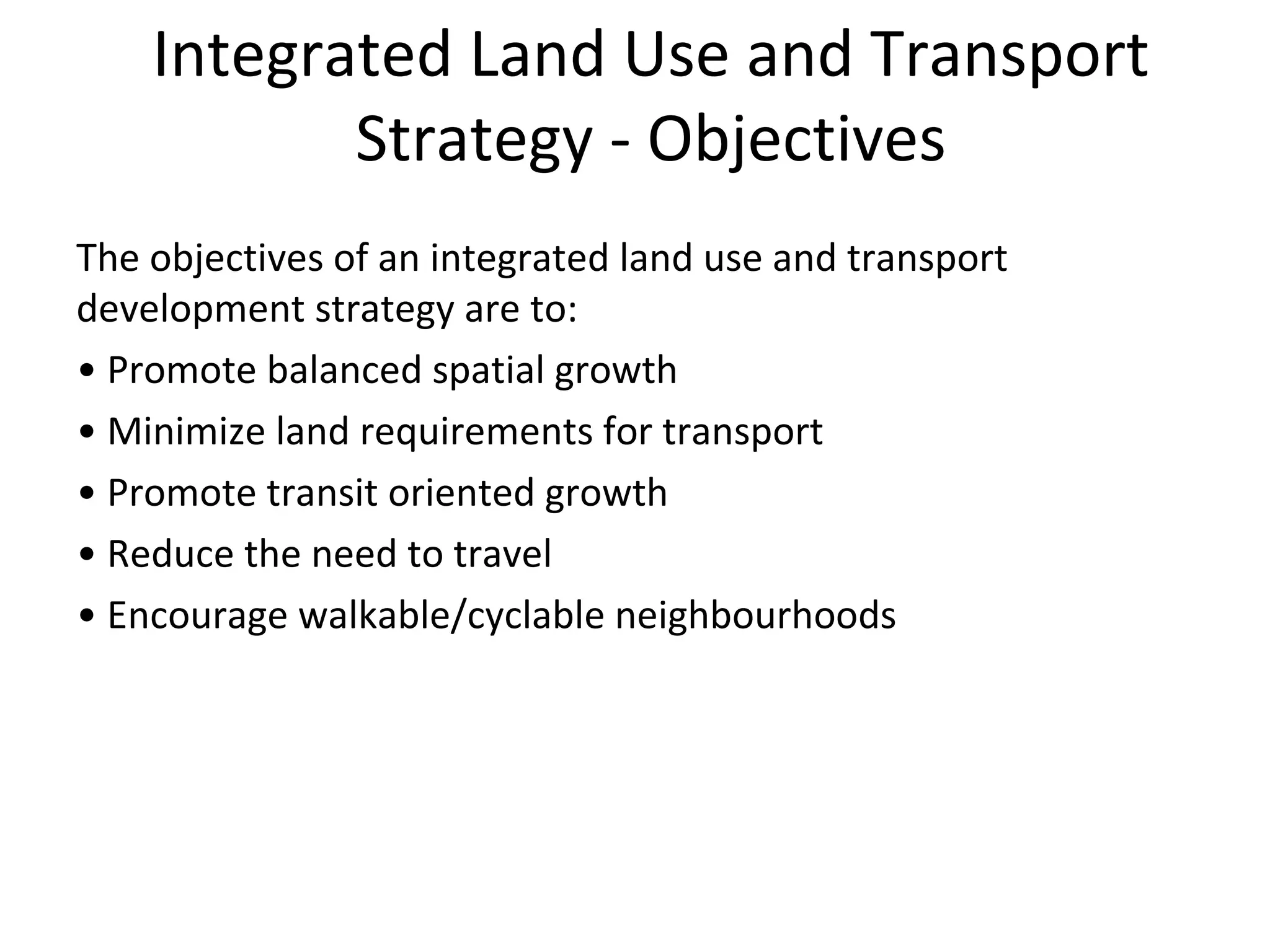 Integrated Land Use and Transport Strategy - Objectives

The objectives of an integrated land use and transport development strategy are to:

• Promote balanced spatial growth
• Minimize land requirements for transport
• Promote transit oriented growth
• Reduce the need to travel
• Encourage walkable/cyclable neighbourhoods